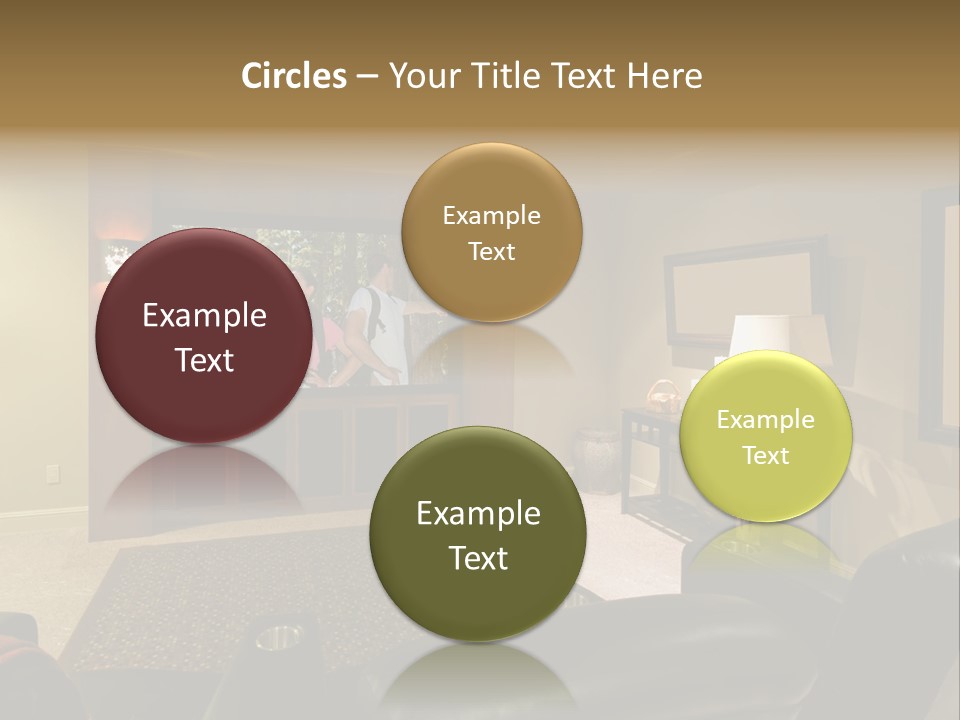 Circles – Your Title Text Here

Example Text

Example Text

Example Text

Example Text